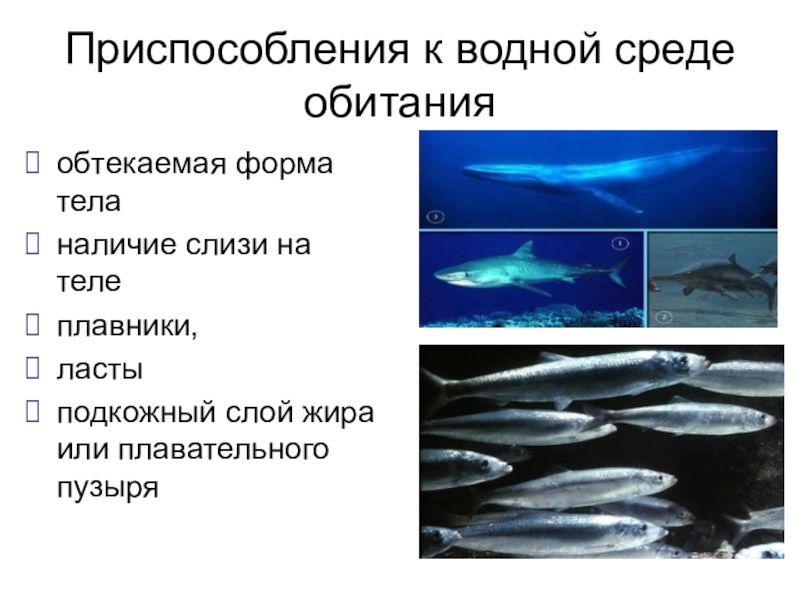 Приспособления к водной среде обитания

обтекаемая форма тела

наличие слизи на теле

плавники,

ласты

подкожный слой жира или плавательного пузыря

3

1

2